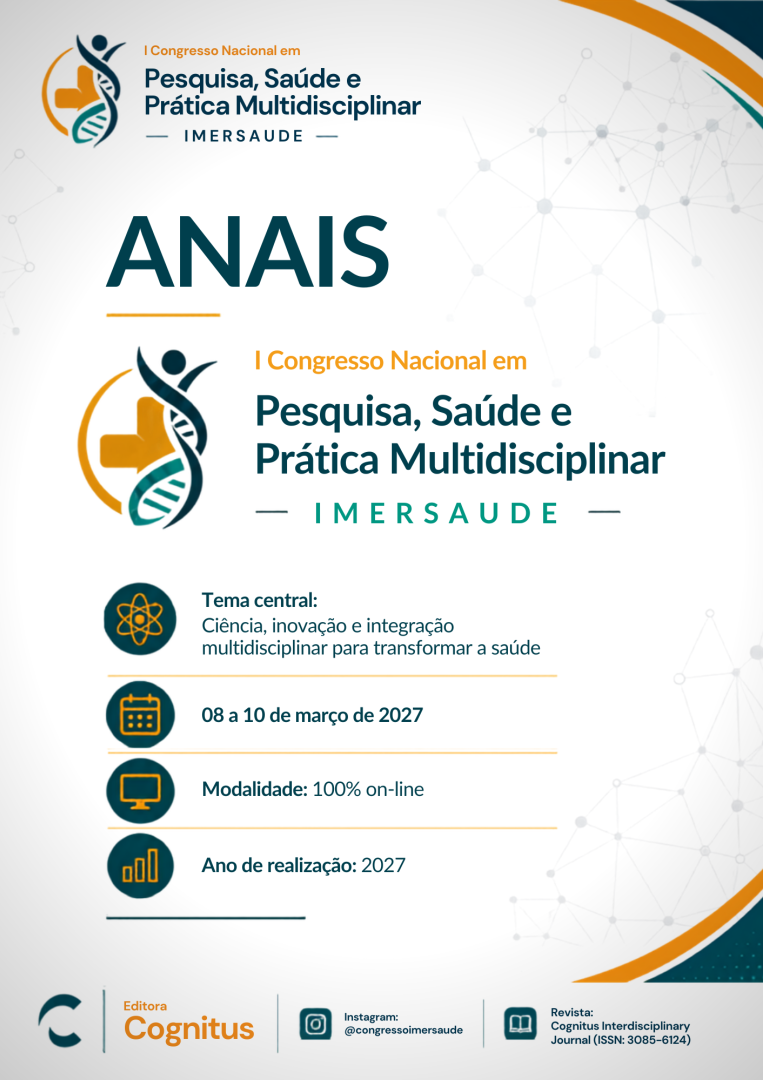 I Congresso Nacional em
Pesquisa, Saúde e Prática Multidisciplinar
— IMERSAUDE —

ANAIS

I Congresso Nacional em
Pesquisa, Saúde e Prática Multidisciplinar
— IMERSAUDE —

Tema central:
Ciência, inovação e integração multidisciplinar para transformar a saúde

08 a 10 de março de 2027

Modalidade: 100% on-line

Ano de realização: 2027

Editora
Cognitus

Instagram:
@congressoimersaude

Revista:
Cognitus Interdisciplinary Journal (ISSN: 3085-6124)